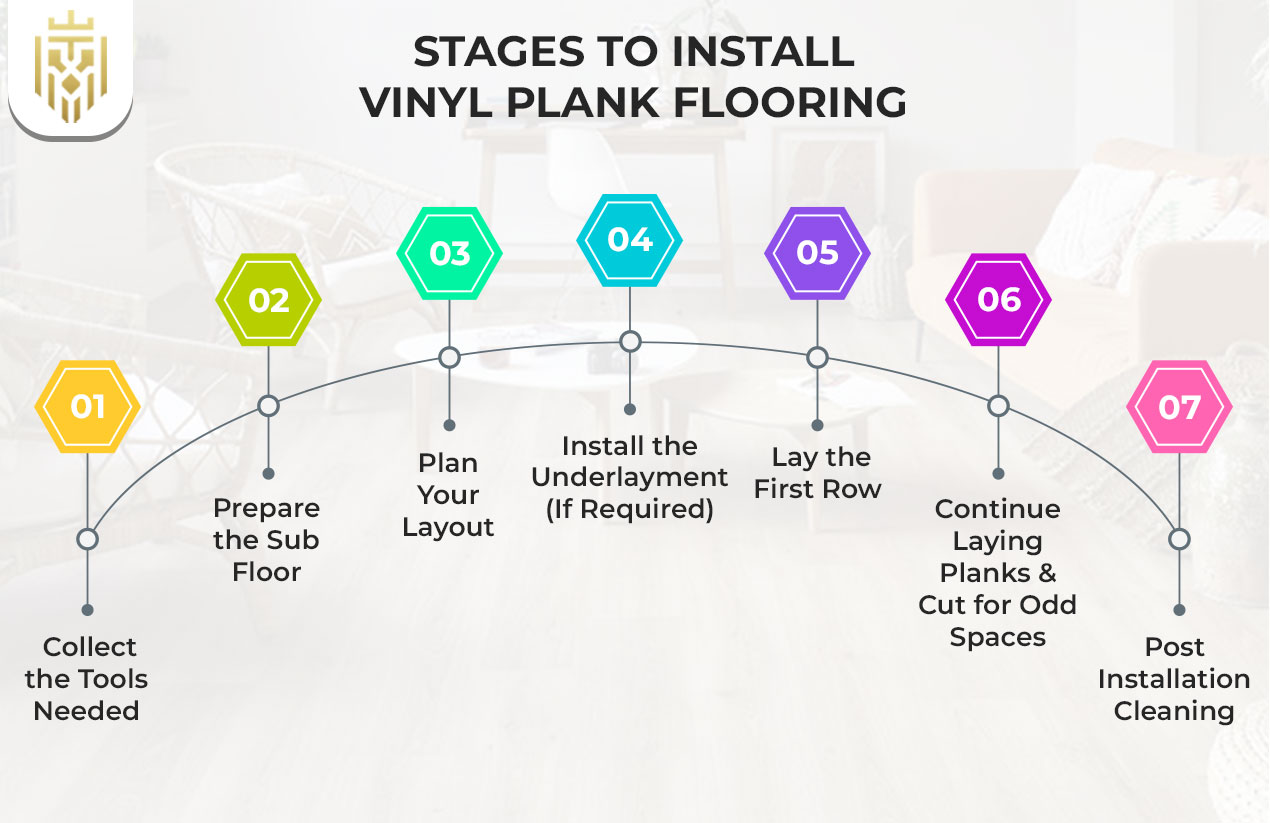 STAGES TO INSTALL VINYL PLANK FLOORING

01
Collect the Tools Needed

02
Prepare the Sub Floor

03
Plan Your Layout

04
Install the Underlayment (If Required)

05
Lay the First Row

06
Continue Laying Planks & Cut for Odd Spaces

07
Post Installation Cleaning